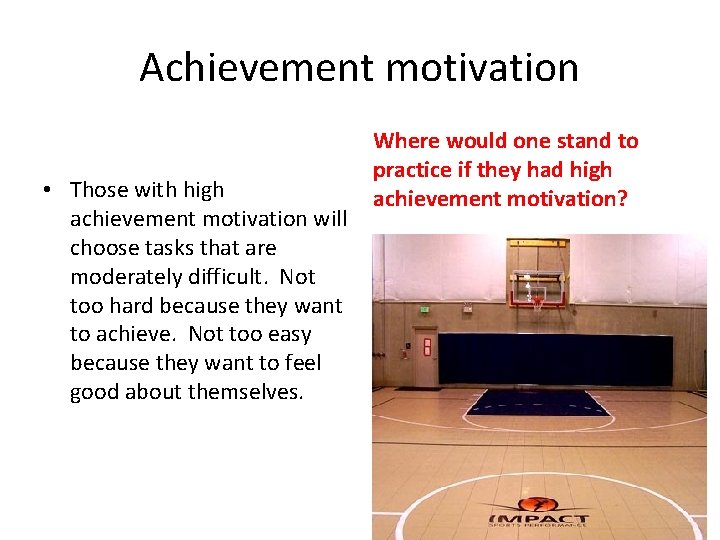 Achievement motivation

• Those with high achievement motivation will choose tasks that are moderately difficult. Not too hard because they want to achieve. Not too easy because they want to feel good about themselves.

Where would one stand to practice if they had high achievement motivation?

IMPACT
SPORTS PERFORMANCE